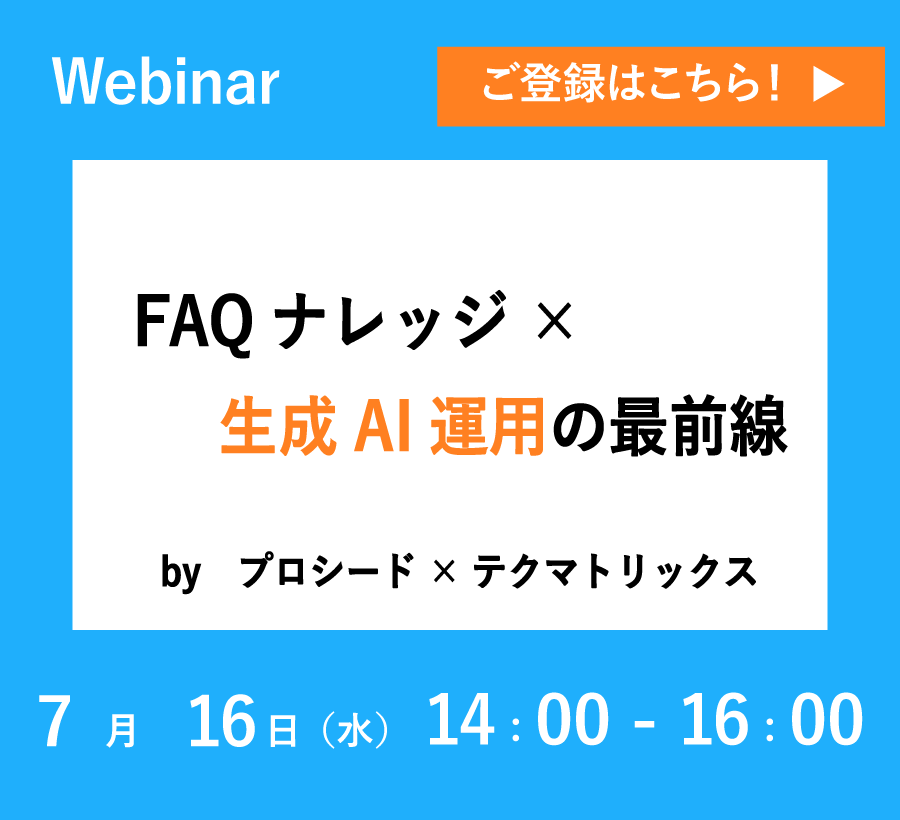 Webinar

ご登録はこちら！ ▶

FAQ ナレッジ ×
生成 AI 運用の最前線

by プロシード × テクマトリックス

7 月 16日（水） 14：00 - 16：00